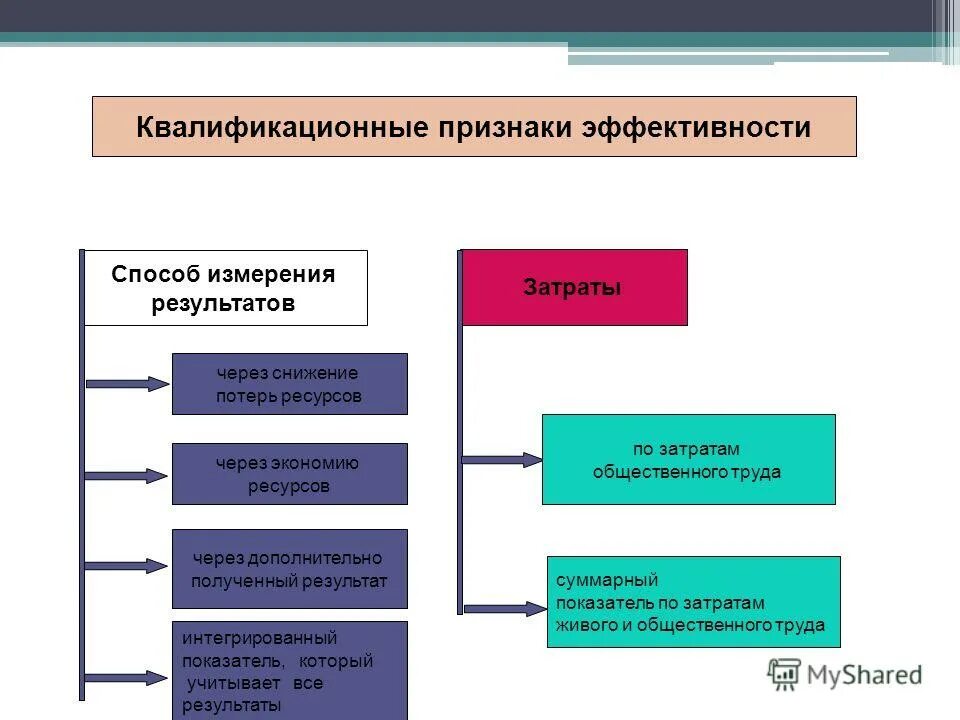 Квалификационные признаки эффективности

Способ измерения результатов

через снижение потерь ресурсов

через экономию ресурсов

через дополнительно полученный результат

интегрированный показатель, который учитывает все результаты

Затраты

по затратам общественного труда

суммарный показатель по затратам живого и общественного труда

MyShared